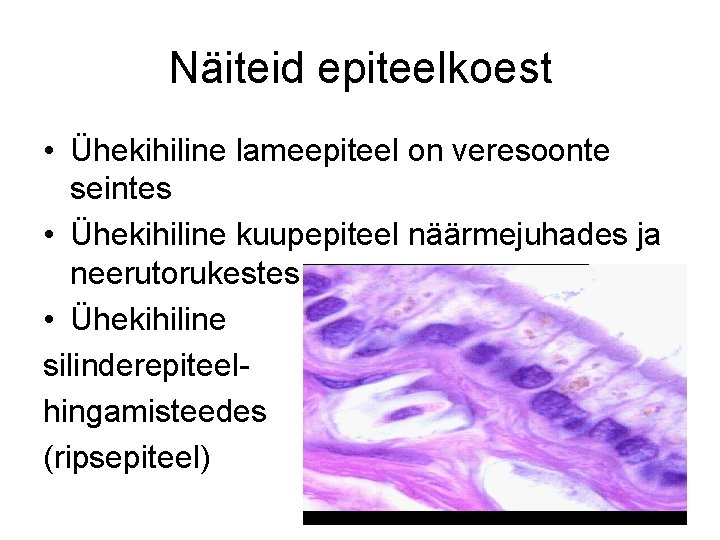 Näiteid epiteelkoest

• Ühekihiline lameepiteel on veresoonte seintes
• Ühekihiline kuupepiteel näärmejuhades ja neerutorukestes
• Ühekihiline silinderepiteel- hingamisteedes (ripsepiteel)